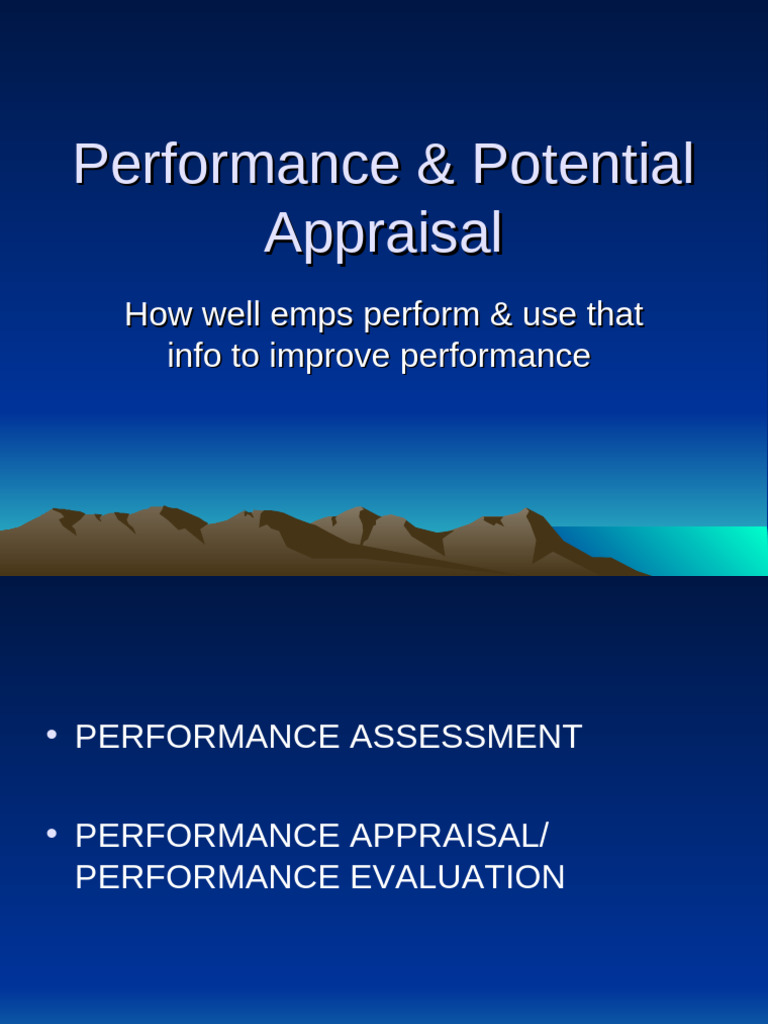 Performance & Potential Appraisal

How well emps perform & use that info to improve performance

• PERFORMANCE ASSESSMENT

• PERFORMANCE APPRAISAL/ PERFORMANCE EVALUATION